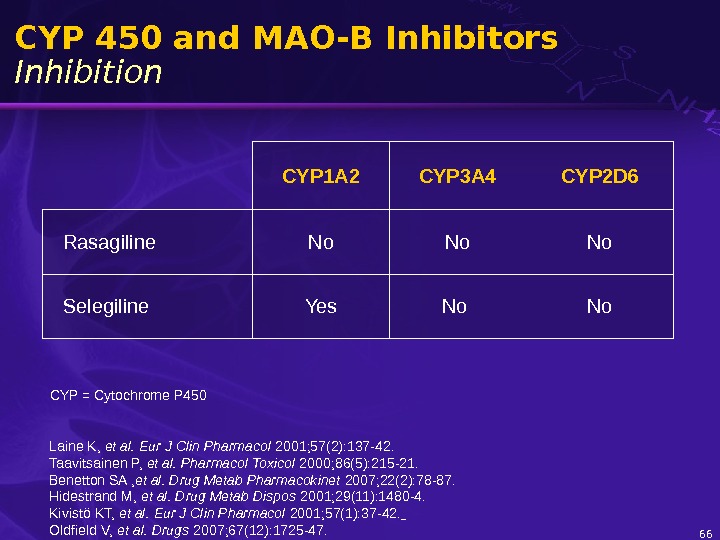 CYP 450 and MAO-B Inhibitors
Inhibition

| | CYP1A2 | CYP3A4 | CYP2D6 |
|---|---|---|---|
| Rasagiline | No | No | No |
| Selegiline | Yes | No | No |

CYP = Cytochrome P450

Laine K, et al. Eur J Clin Pharmacol 2001;57(2):137-42.
Taavitsainen P, et al. Pharmacol Toxicol 2000;86(5):215-21.
Benetton SA ,et al. Drug Metab Pharmacokinet 2007;22(2):78-87.
Hidestrand M, et al. Drug Metab Dispos 2001;29(11):1480-4.
Kivistö KT, et al. Eur J Clin Pharmacol 2001;57(1):37-42.
Oldfield V, et al. Drugs 2007;67(12):1725-47.

66